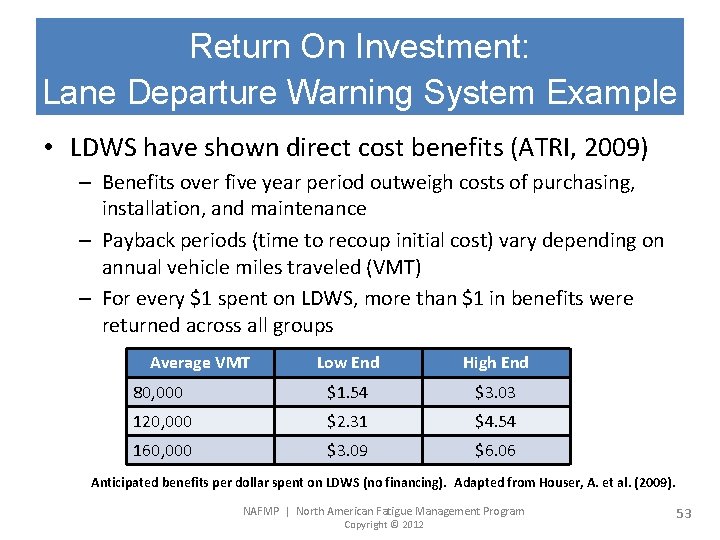 Return On Investment:
Lane Departure Warning System Example

• LDWS have shown direct cost benefits (ATRI, 2009)
– Benefits over five year period outweigh costs of purchasing, installation, and maintenance
– Payback periods (time to recoup initial cost) vary depending on annual vehicle miles traveled (VMT)
– For every \$1 spent on LDWS, more than \$1 in benefits were returned across all groups

| Average VMT | Low End | High End |
|---|---|---|
| 80,000 | \$1.54 | \$3.03 |
| 120,000 | \$2.31 | \$4.54 |
| 160,000 | \$3.09 | \$6.06 |

Anticipated benefits per dollar spent on LDWS (no financing). Adapted from Houser, A. et al. (2009).

NAFMP | North American Fatigue Management Program
Copyright © 2012
53